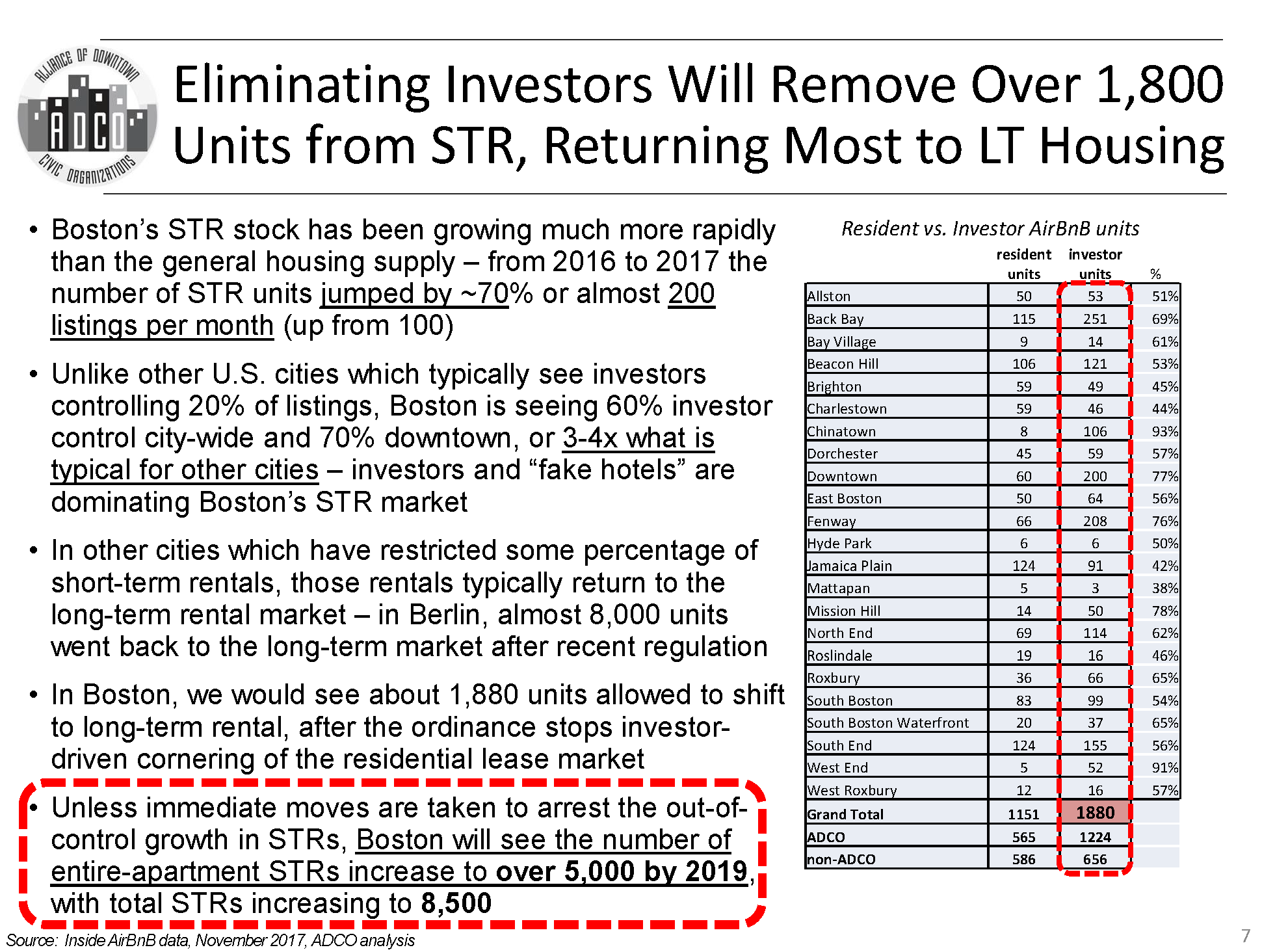 ALLIANCE OF DOWNTOWN
ADCO
CIVIC ORGANIZATIONS

Eliminating Investors Will Remove Over 1,800 Units from STR, Returning Most to LT Housing

• Boston's STR stock has been growing much more rapidly than the general housing supply – from 2016 to 2017 the number of STR units jumped by ~70% or almost 200 listings per month (up from 100)

• Unlike other U.S. cities which typically see investors controlling 20% of listings, Boston is seeing 60% investor control city-wide and 70% downtown, or 3-4x what is typical for other cities – investors and "fake hotels" are dominating Boston's STR market

• In other cities which have restricted some percentage of short-term rentals, those rentals typically return to the long-term rental market – in Berlin, almost 8,000 units went back to the long-term market after recent regulation

• In Boston, we would see about 1,880 units allowed to shift to long-term rental, after the ordinance stops investor-driven cornering of the residential lease market

• Unless immediate moves are taken to arrest the out-of-control growth in STRs, Boston will see the number of entire-apartment STRs increase to over 5,000 by 2019, with total STRs increasing to 8,500

Resident vs. Investor AirBnB units

| | resident units | investor units | % |
|---|---|---|---|
| Allston | 50 | 53 | 51% |
| Back Bay | 115 | 251 | 69% |
| Bay Village | 9 | 14 | 61% |
| Beacon Hill | 106 | 121 | 53% |
| Brighton | 59 | 49 | 45% |
| Charlestown | 59 | 46 | 44% |
| Chinatown | 8 | 106 | 93% |
| Dorchester | 45 | 59 | 57% |
| Downtown | 60 | 200 | 77% |
| East Boston | 50 | 64 | 56% |
| Fenway | 66 | 208 | 76% |
| Hyde Park | 6 | 6 | 50% |
| Jamaica Plain | 124 | 91 | 42% |
| Mattapan | 5 | 3 | 38% |
| Mission Hill | 14 | 50 | 78% |
| North End | 69 | 114 | 62% |
| Roslindale | 19 | 16 | 46% |
| Roxbury | 36 | 66 | 65% |
| South Boston | 83 | 99 | 54% |
| South Boston Waterfront | 20 | 37 | 65% |
| South End | 124 | 155 | 56% |
| West End | 5 | 52 | 91% |
| West Roxbury | 12 | 16 | 57% |
| Grand Total | 1151 | 1880 | |
| ADCO | 565 | 1224 | |
| non-ADCO | 586 | 656 | |

Source: Inside AirBnB data, November 2017, ADCO analysis

7